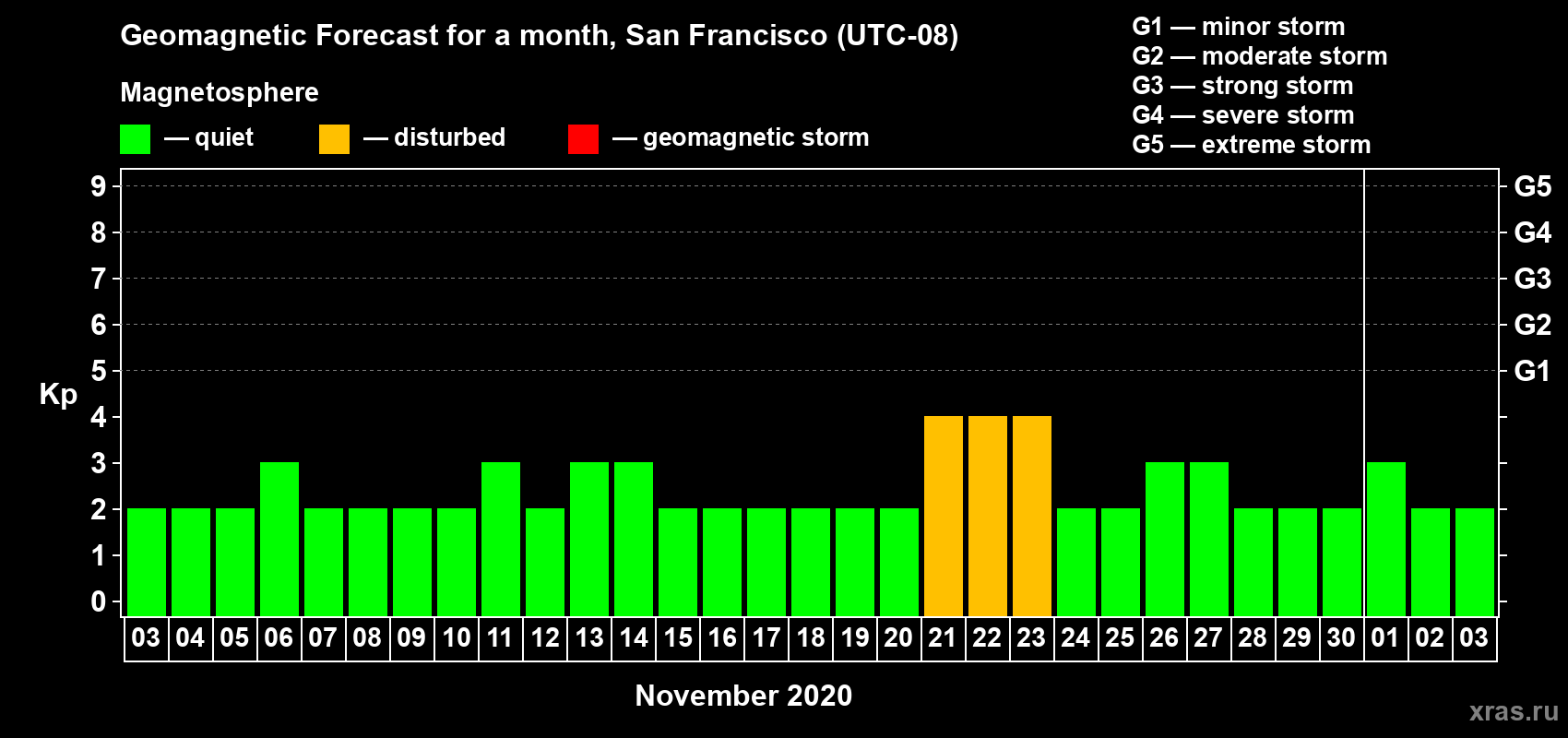 Geomagnetic Forecast for a month, San Francisco (UTC-08)

Magnetosphere

— quiet — disturbed — geomagnetic storm

G1 — minor storm
G2 — moderate storm
G3 — strong storm
G4 — severe storm
G5 — extreme storm

Kp

9 8 7 6 5 4 3 2 1 0

G5 G4 G3 G2 G1

03 04 05 06 07 08 09 10 11 12 13 14 15 16 17 18 19 20 21 22 23 24 25 26 27 28 29 30 01 02 03

November 2020

xras.ru